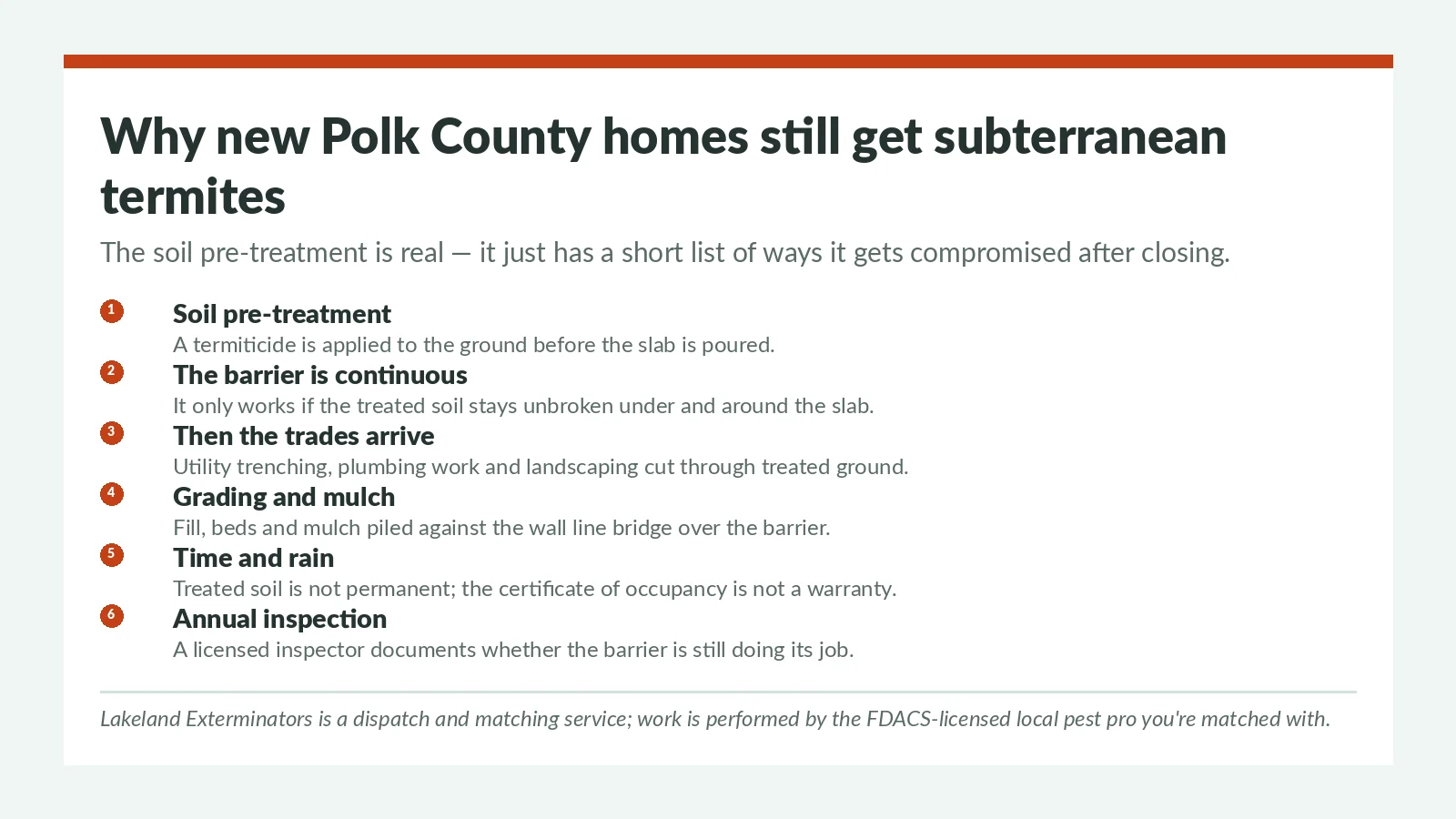 Why new Polk County homes still get subterranean termites

The soil pre-treatment is real — it just has a short list of ways it gets compromised after closing.

1 Soil pre-treatment
A termiticide is applied to the ground before the slab is poured.

2 The barrier is continuous
It only works if the treated soil stays unbroken under and around the slab.

3 Then the trades arrive
Utility trenching, plumbing work and landscaping cut through treated ground.

4 Grading and mulch
Fill, beds and mulch piled against the wall line bridge over the barrier.

5 Time and rain
Treated soil is not permanent; the certificate of occupancy is not a warranty.

6 Annual inspection
A licensed inspector documents whether the barrier is still doing its job.

Lakeland Exterminators is a dispatch and matching service; work is performed by the FDACS-licensed local pest pro you're matched with.